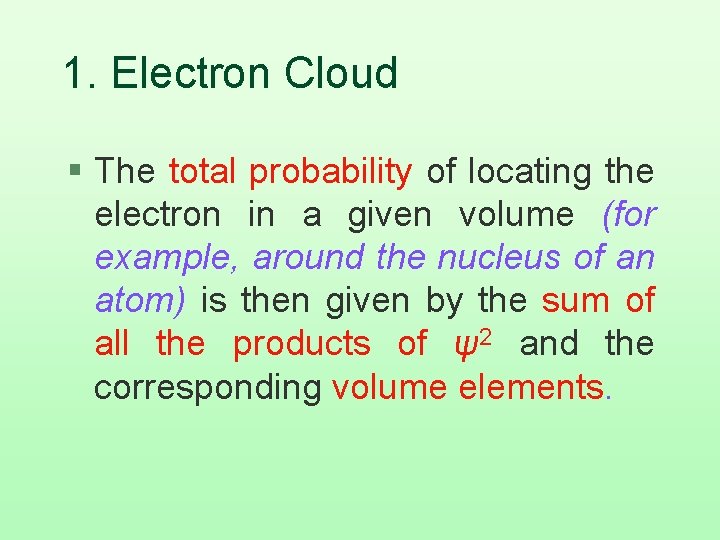 1. Electron Cloud

▪ The total probability of locating the electron in a given volume (for example, around the nucleus of an atom) is then given by the sum of all the products of $\psi^2$ and the corresponding volume elements.